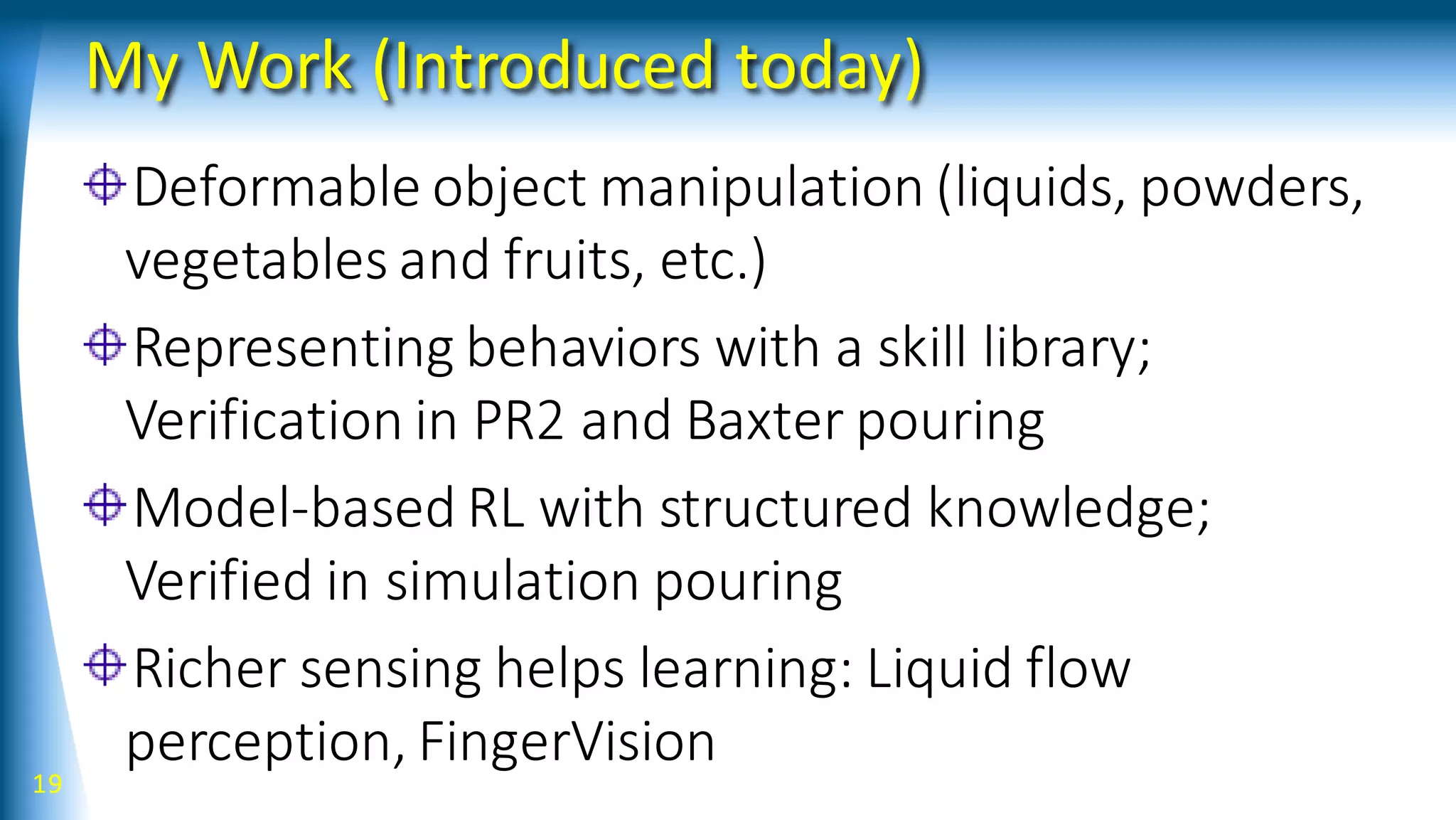 My Work (Introduced today)

Deformable object manipulation (liquids, powders, vegetables and fruits, etc.)

Representing behaviors with a skill library; Verification in PR2 and Baxter pouring

Model-based RL with structured knowledge; Verified in simulation pouring

Richer sensing helps learning: Liquid flow perception, FingerVision

19